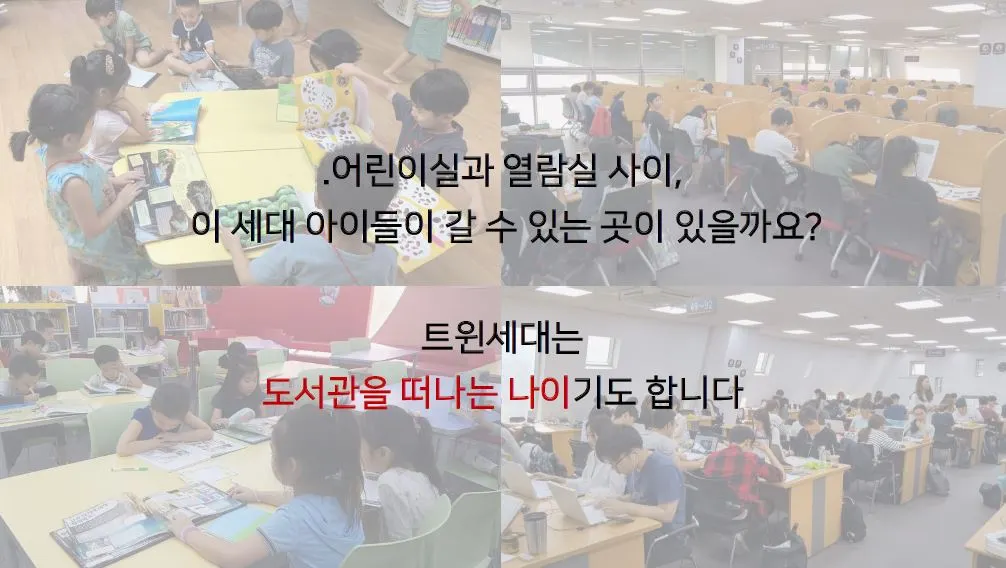 .어린이실과 열람실 사이,
이 세대 아이들이 갈 수 있는 곳이 있을까요?

트윈세대는
도서관을 떠나는 나이기도 합니다